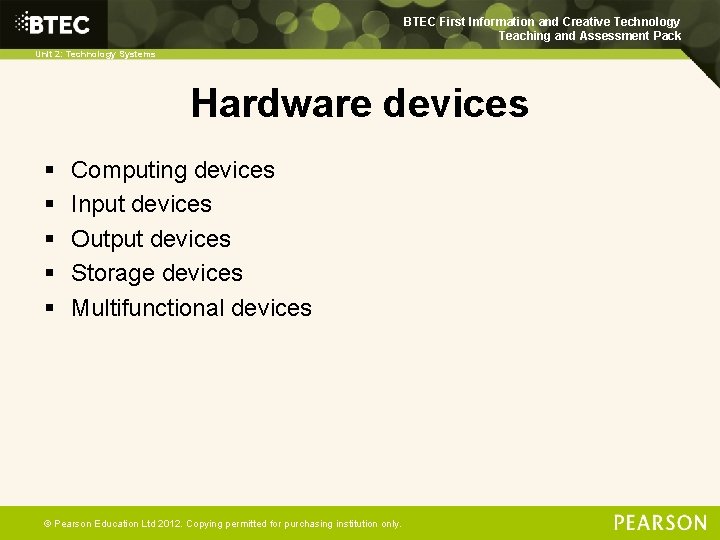 BTEC

BTEC First Information and Creative Technology
Teaching and Assessment Pack

Unit 2: Technology Systems

Hardware devices

▪ Computing devices
▪ Input devices
▪ Output devices
▪ Storage devices
▪ Multifunctional devices

© Pearson Education Ltd 2012. Copying permitted for purchasing institution only.

PEARSON